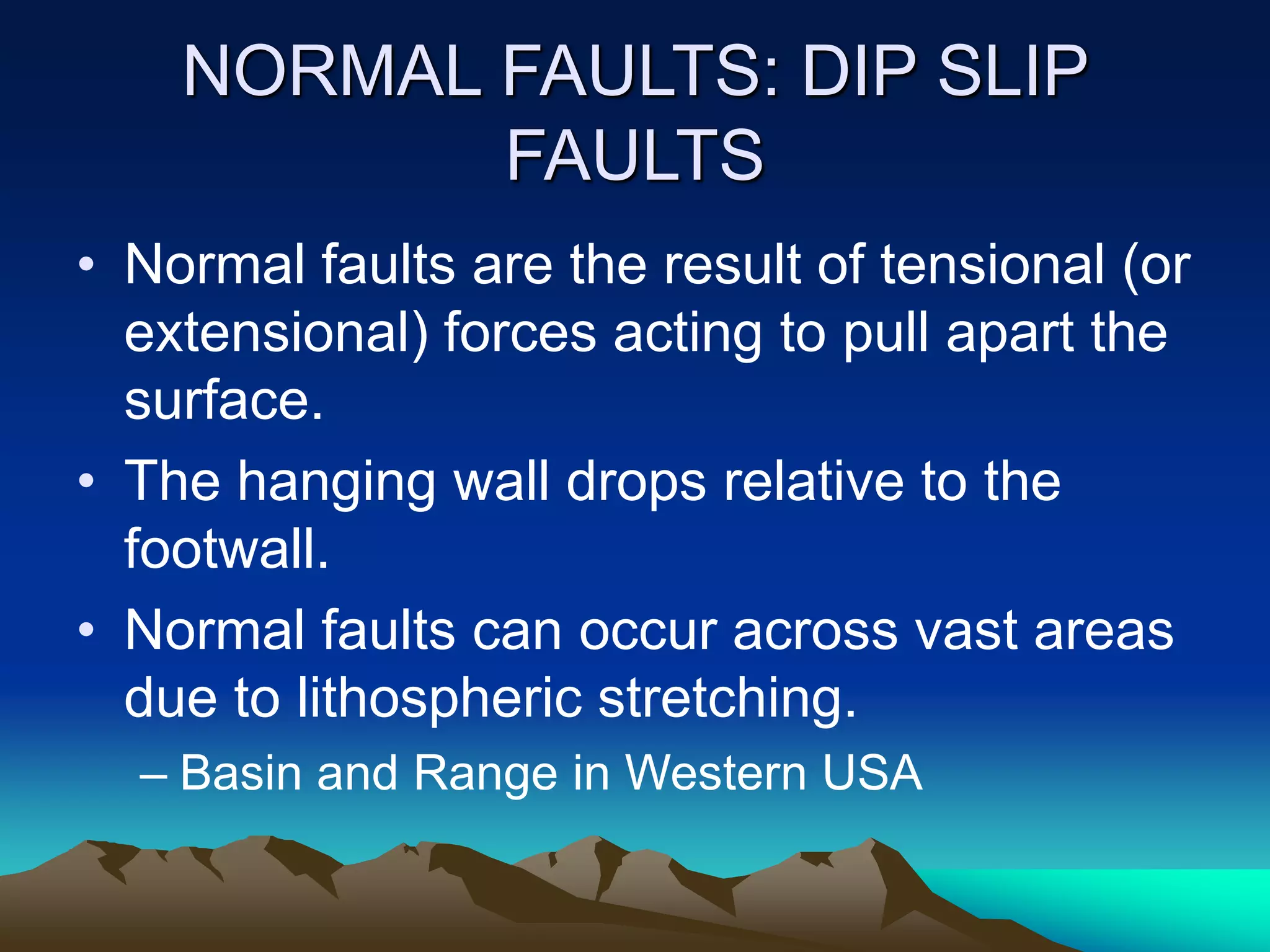 NORMAL FAULTS: DIP SLIP FAULTS

• Normal faults are the result of tensional (or extensional) forces acting to pull apart the surface.
• The hanging wall drops relative to the footwall.
• Normal faults can occur across vast areas due to lithospheric stretching.
– Basin and Range in Western USA